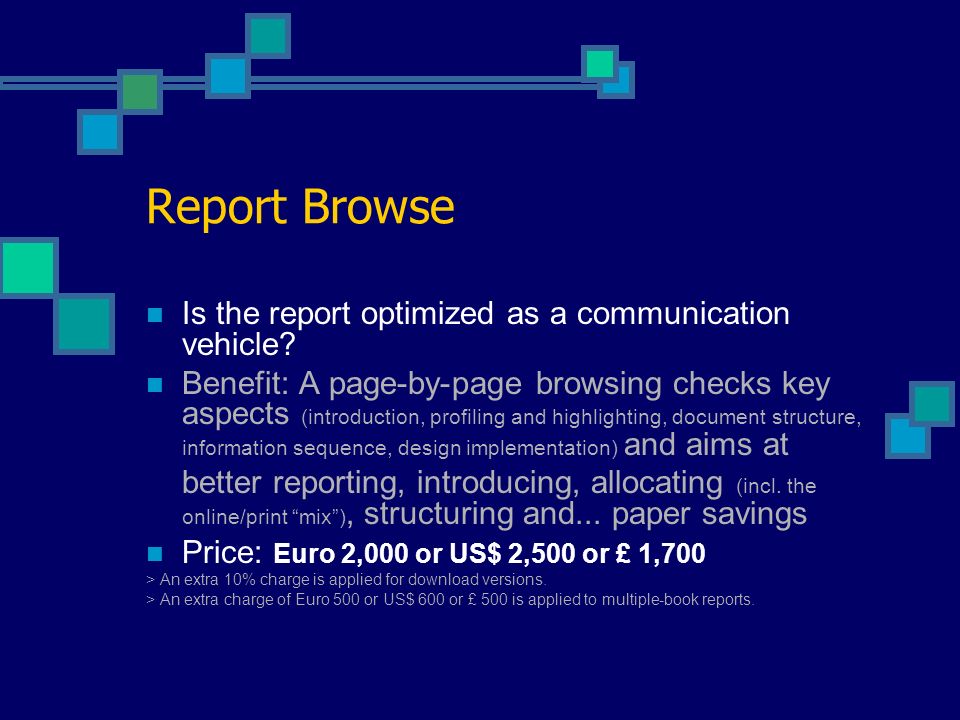 Report Browse

Is the report optimized as a communication vehicle?

Benefit: A page-by-page browsing checks key aspects (introduction, profiling and highlighting, document structure, information sequence, design implementation) and aims at better reporting, introducing, allocating (incl. the online/print “mix”), structuring and... paper savings

Price: Euro 2,000 or US$ 2,500 or £ 1,700

> An extra 10% charge is applied for download versions.
> An extra charge of Euro 500 or US$ 600 or £ 500 is applied to multiple-book reports.